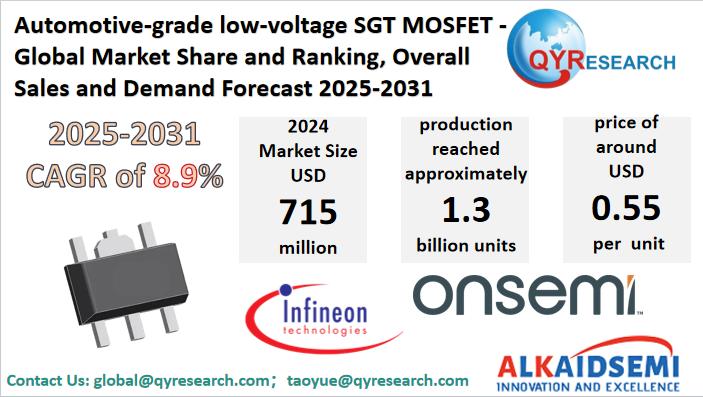 Automotive-grade low-voltage SGT MOSFET - Global Market Share and Ranking, Overall Sales and Demand Forecast 2025-2031

QYRESEARCH

2025-2031
CAGR of 8.9%

2024
Market Size
USD
715
million

production
reached
approximately
1.3
billion units

price of
around
USD
0.55
per unit

Infineon
technologies

onsemi

ALKAIDSEMI
INNOVATION AND EXCELLENCE

Contact Us: global@qyresearch.com； taoyue@qyresearch.com